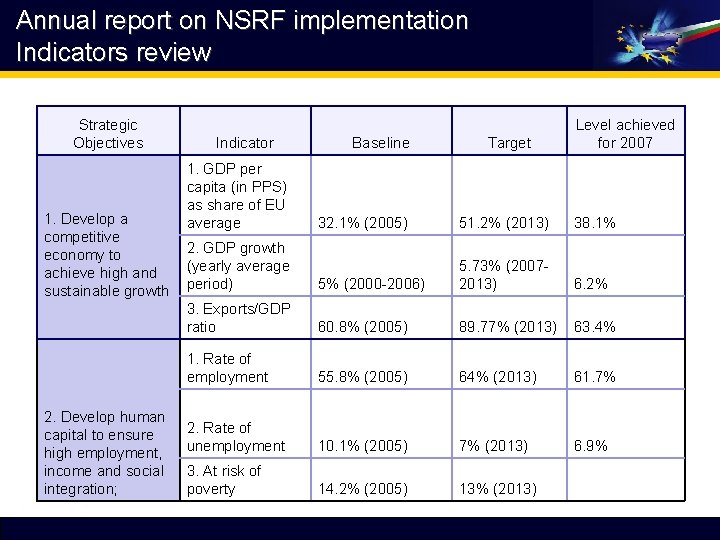 Annual report on NSRF implementation
Indicators review

| Strategic Objectives | Indicator | Baseline | Target | Level achieved for 2007 |
|---|---|---|---|---|
| 1. Develop a competitive economy to achieve high and sustainable growth | 1. GDP per capita (in PPS) as share of EU average | 32.1% (2005) | 51.2% (2013) | 38.1% |
| | 2. GDP growth (yearly average period) | 5% (2000-2006) | 5.73% (2007-2013) | 6.2% |
| | 3. Exports/GDP ratio | 60.8% (2005) | 89.77% (2013) | 63.4% |
| 2. Develop human capital to ensure high employment, income and social integration; | 1. Rate of employment | 55.8% (2005) | 64% (2013) | 61.7% |
| | 2. Rate of unemployment | 10.1% (2005) | 7% (2013) | 6.9% |
| | 3. At risk of poverty | 14.2% (2005) | 13% (2013) | |